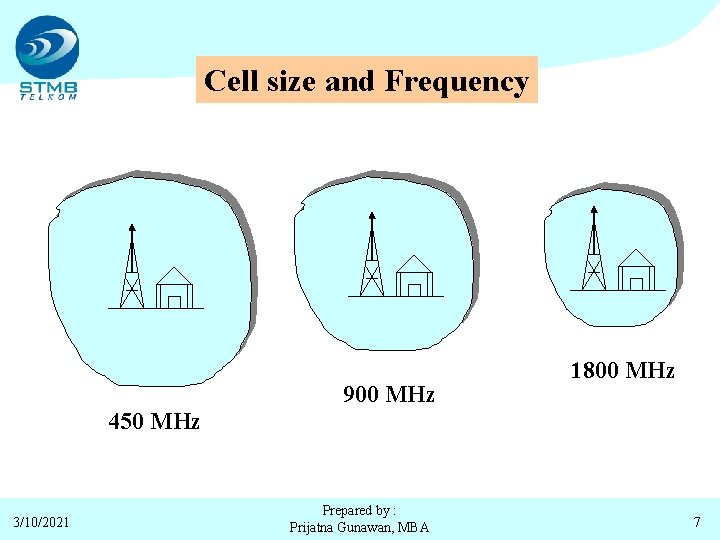 STMB
TELKOM

Cell size and Frequency

450 MHz

900 MHz

1800 MHz

3/10/2021

Prepared by :
Prijatna Gunawan, MBA

7